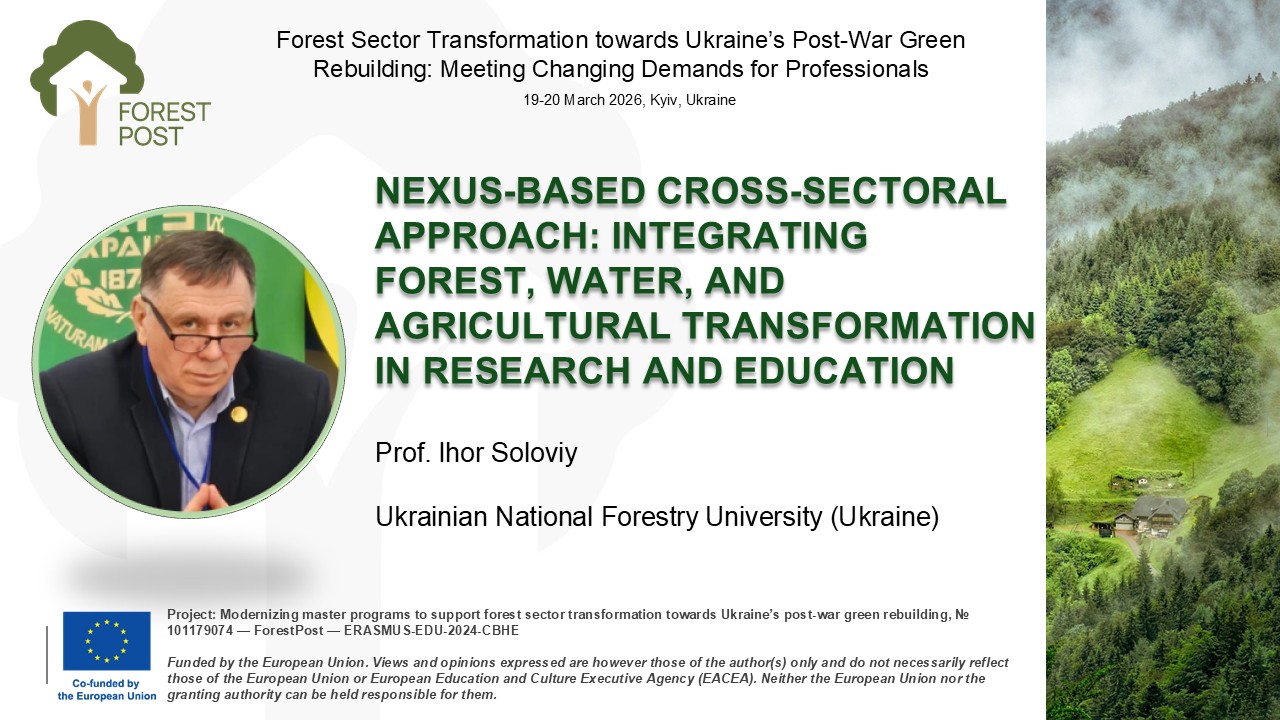 FOREST POST

Forest Sector Transformation towards Ukraine's Post-War Green Rebuilding: Meeting Changing Demands for Professionals

19-20 March 2026, Kyiv, Ukraine

NEXUS-BASED CROSS-SECTORAL APPROACH: INTEGRATING FOREST, WATER, AND AGRICULTURAL TRANSFORMATION IN RESEARCH AND EDUCATION

Prof. Ihor Soloviy

Ukrainian National Forestry University (Ukraine)

Co-funded by the European Union

Project: Modernizing master programs to support forest sector transformation towards Ukraine's post-war green rebuilding, № 101179074 — ForestPost — ERASMUS-EDU-2024-CBHE

Funded by the European Union. Views and opinions expressed are however those of the author(s) only and do not necessarily reflect those of the European Union or European Education and Culture Executive Agency (EACEA). Neither the European Union nor the granting authority can be held responsible for them.